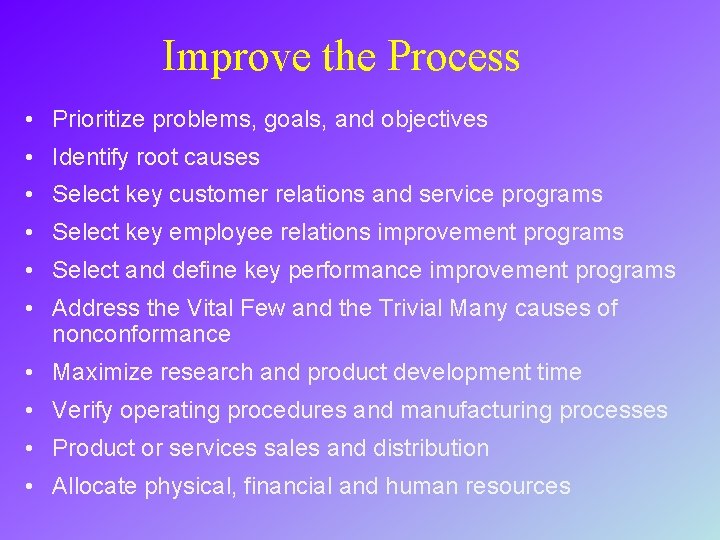 Improve the Process

• Prioritize problems, goals, and objectives
• Identify root causes
• Select key customer relations and service programs
• Select key employee relations improvement programs
• Select and define key performance improvement programs
• Address the Vital Few and the Trivial Many causes of nonconformance
• Maximize research and product development time
• Verify operating procedures and manufacturing processes
• Product or services sales and distribution
• Allocate physical, financial and human resources